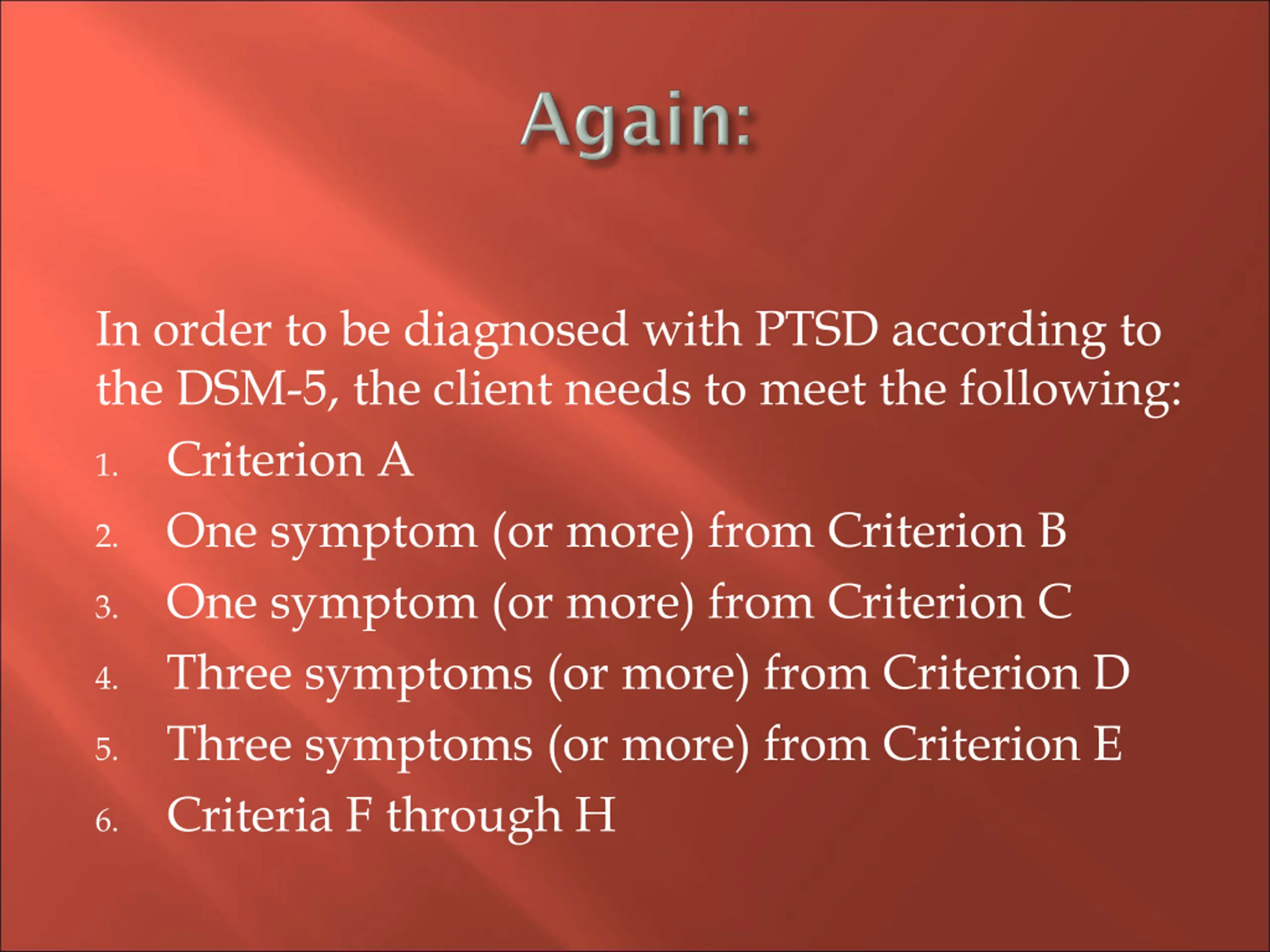 Again:

In order to be diagnosed with PTSD according to the DSM-5, the client needs to meet the following:

1. Criterion A
2. One symptom (or more) from Criterion B
3. One symptom (or more) from Criterion C
4. Three symptoms (or more) from Criterion D
5. Three symptoms (or more) from Criterion E
6. Criteria F through H